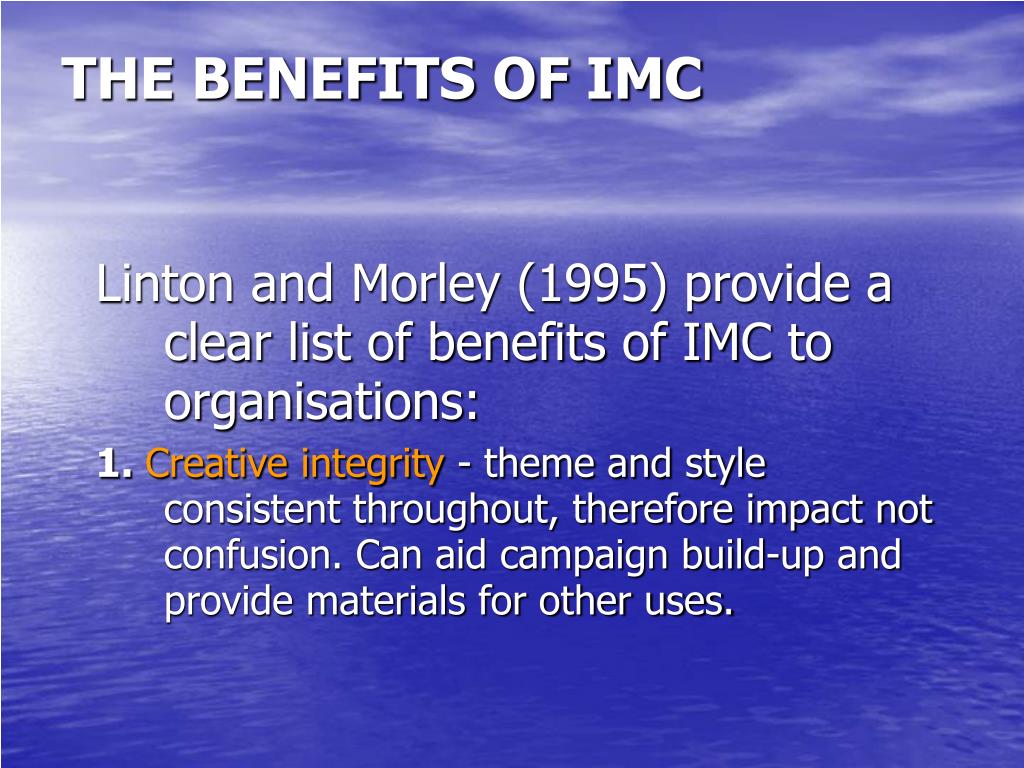 THE BENEFITS OF IMC

Linton and Morley (1995) provide a clear list of benefits of IMC to organisations:

1. Creative integrity - theme and style consistent throughout, therefore impact not confusion. Can aid campaign build-up and provide materials for other uses.